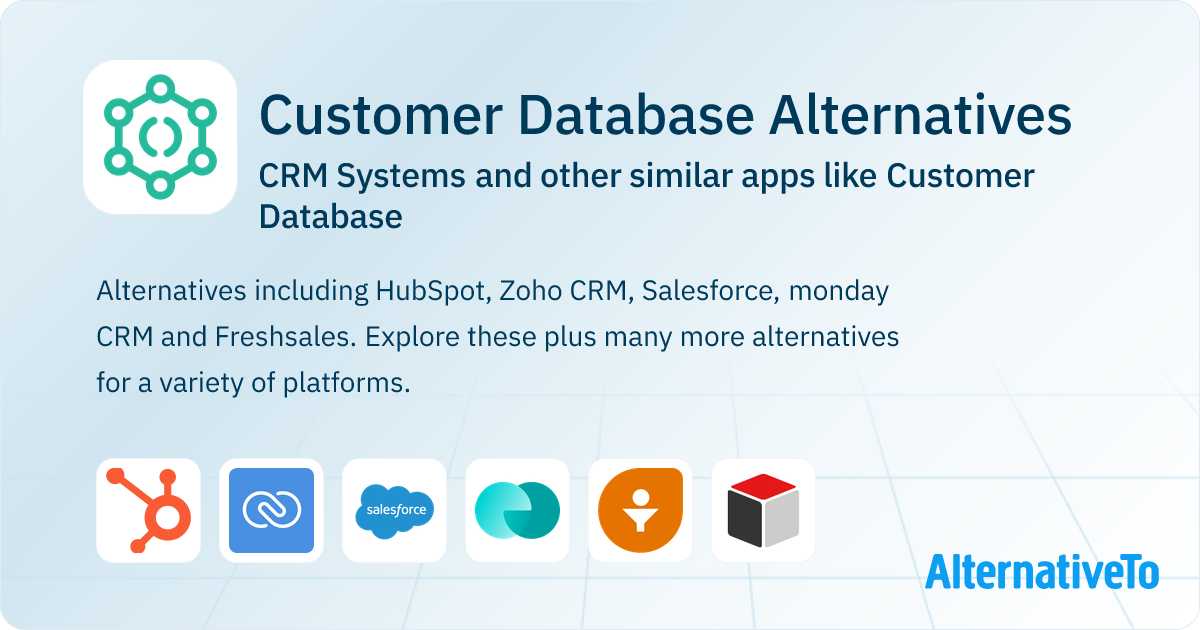 Customer Database Alternatives

CRM Systems and other similar apps like Customer Database

Alternatives including HubSpot, Zoho CRM, Salesforce, monday CRM and Freshsales. Explore these plus many more alternatives for a variety of platforms.

salesforce

AlternativeTo